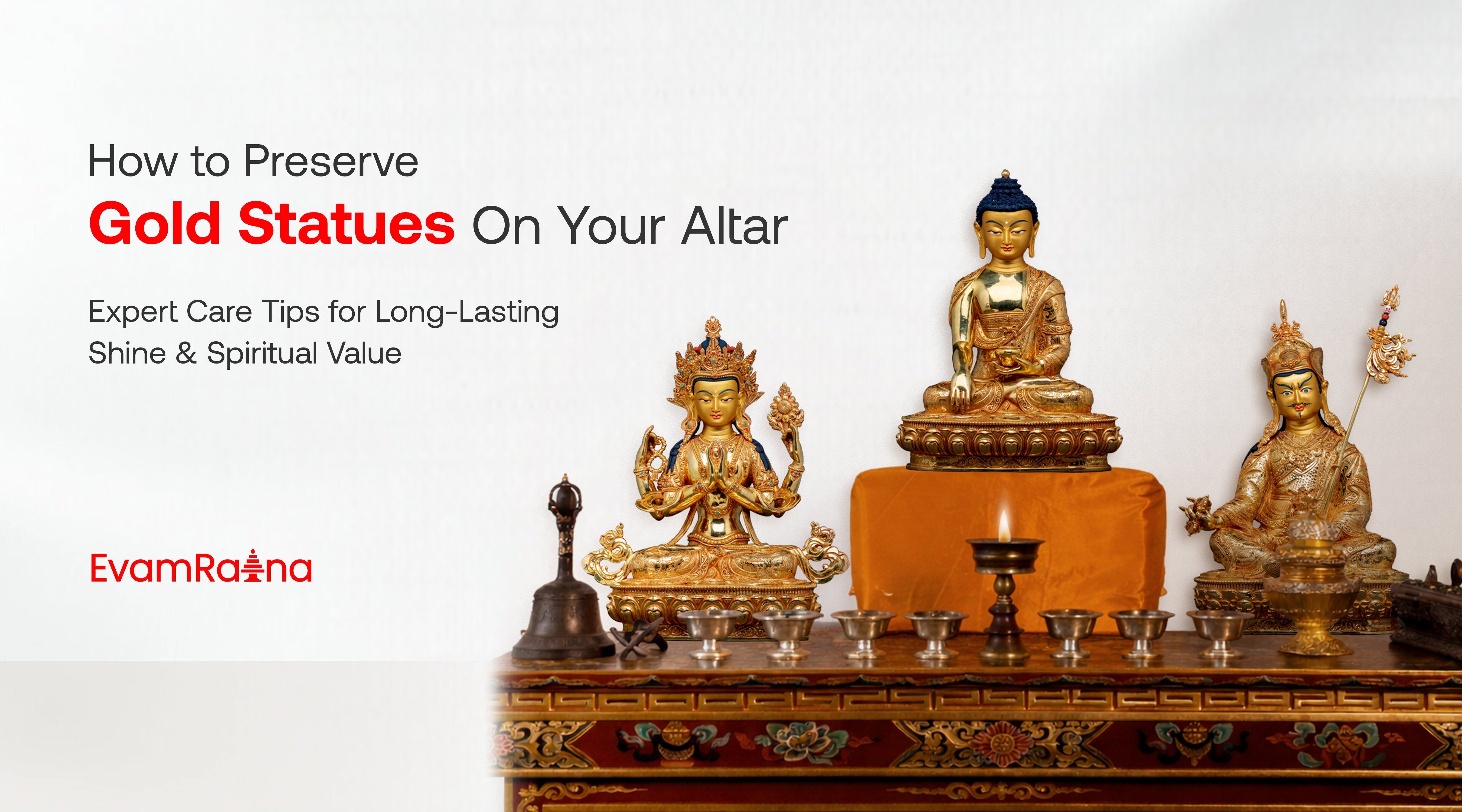 How to Preserve
Gold Statues On Your Altar

Expert Care Tips for Long-Lasting Shine & Spiritual Value

EvamRatna